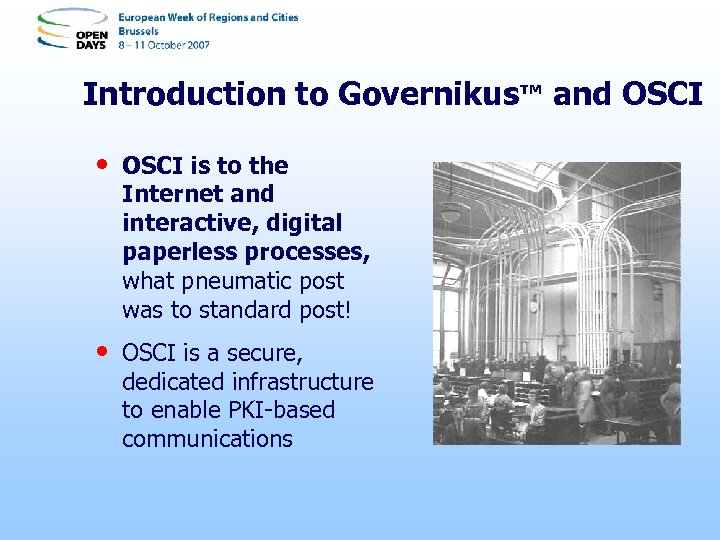 OPEN DAYS

European Week of Regions and Cities
Brussels
8 – 11 October 2007

Introduction to Governikus™ and OSCI

• OSCI is to the Internet and interactive, digital paperless processes, what pneumatic post was to standard post!

• OSCI is a secure, dedicated infrastructure to enable PKI-based communications